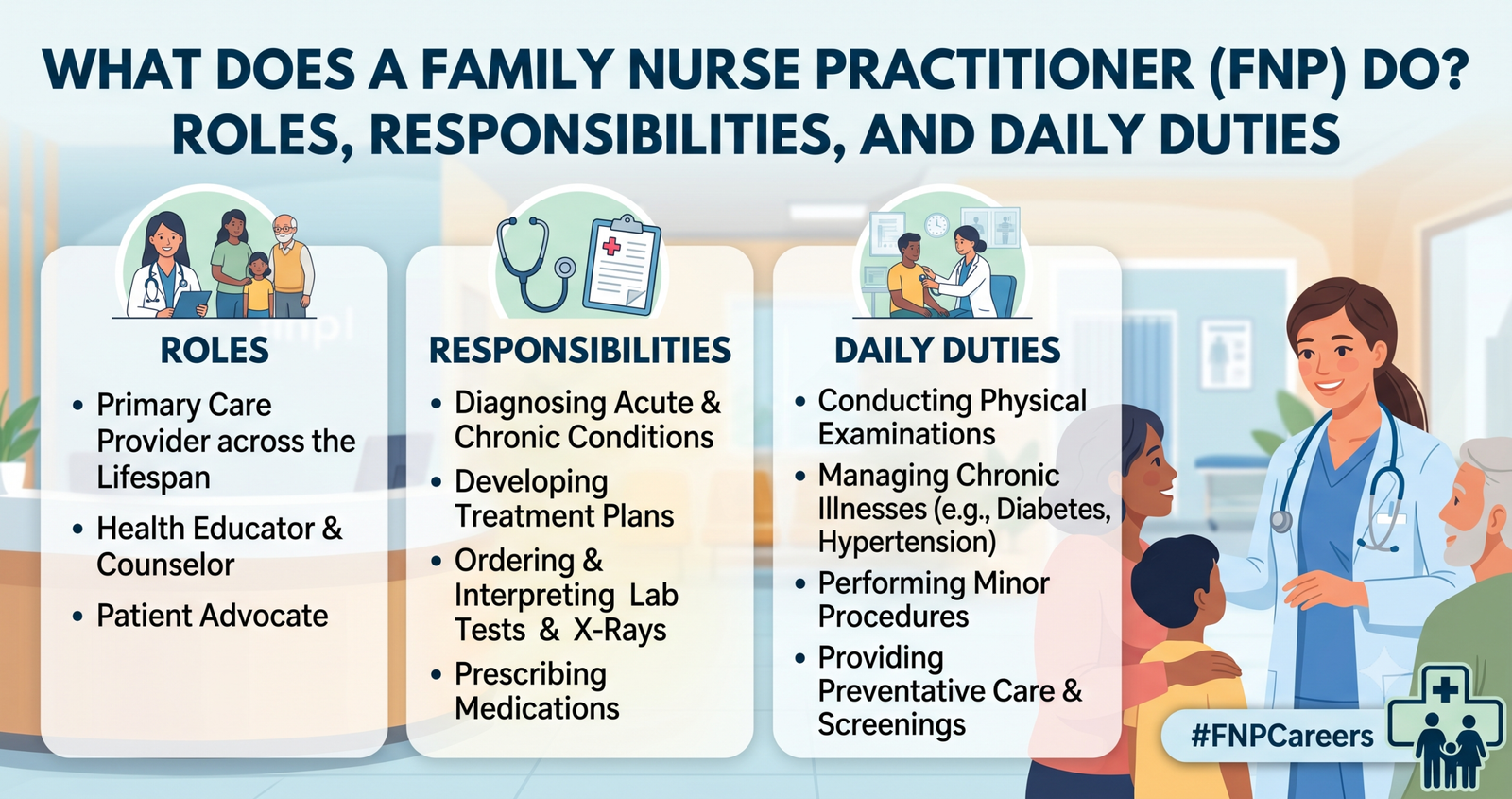 WHAT DOES A FAMILY NURSE PRACTITIONER (FNP) DO? ROLES, RESPONSIBILITIES, AND DAILY DUTIES

ROLES

• Primary Care Provider across the Lifespan
• Health Educator & Counselor
• Patient Advocate

RESPONSIBILITIES

• Diagnosing Acute & Chronic Conditions
• Developing Treatment Plans
• Ordering & Interpreting Lab Tests & X-Rays
• Prescribing Medications

DAILY DUTIES

• Conducting Physical Examinations
• Managing Chronic Illnesses (e.g., Diabetes, Hypertension)
• Performing Minor Procedures
• Providing Preventative Care & Screenings

#FNPCareers